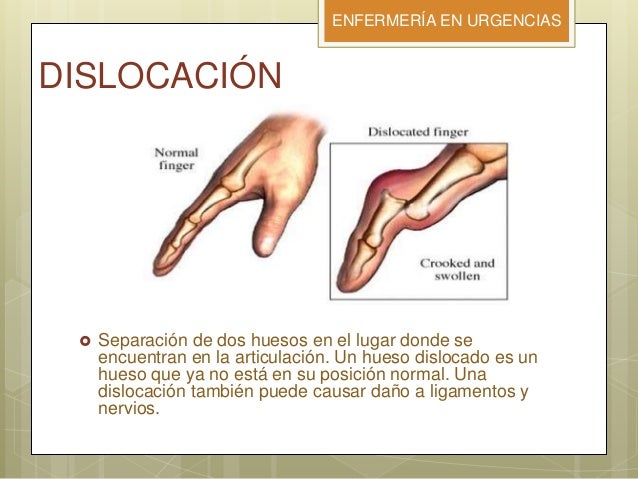 ENFERMERÍA EN URGENCIAS

DISLOCACIÓN

Normal finger

Dislocated finger

Crooked and swollen

Separación de dos huesos en el lugar donde se encuentran en la articulación. Un hueso dislocado es un hueso que ya no está en su posición normal. Una dislocación también puede causar daño a ligamentos y nervios.